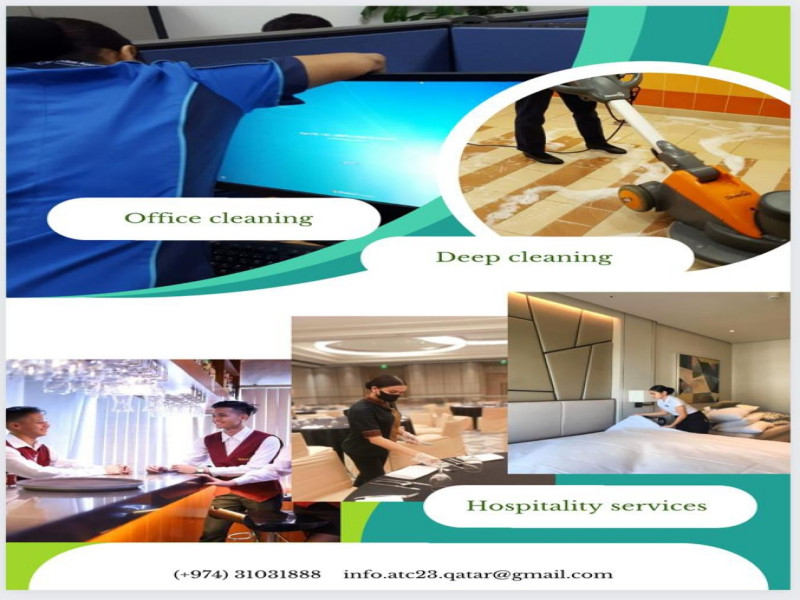 Office cleaning

Deep cleaning

Hospitality services

(+974) 31031888 info.atc23.qatar@gmail.com